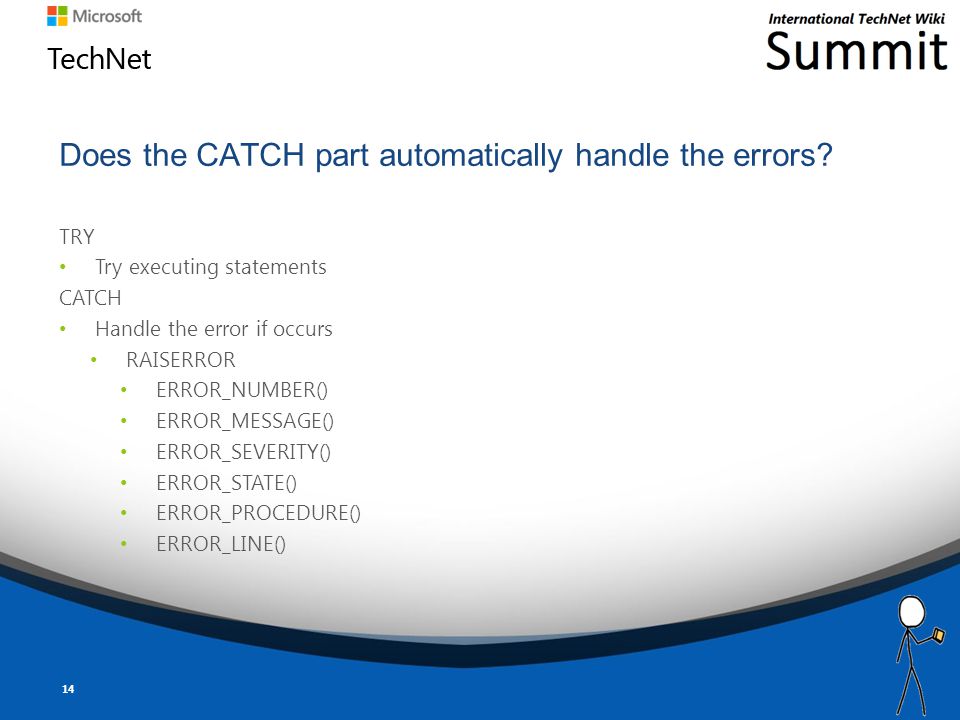 Microsoft
TechNet

International TechNet Wiki
Summit

Does the CATCH part automatically handle the errors?

TRY
• Try executing statements
CATCH
• Handle the error if occurs
 • RAISERROR
  • ERROR_NUMBER()
  • ERROR_MESSAGE()
  • ERROR_SEVERITY()
  • ERROR_STATE()
  • ERROR_PROCEDURE()
  • ERROR_LINE()

14